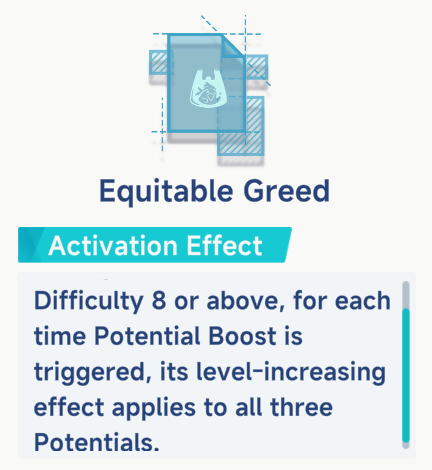 Equitable Greed

Activation Effect

Difficulty 8 or above, for each time Potential Boost is triggered, its level-increasing effect applies to all three Potentials.